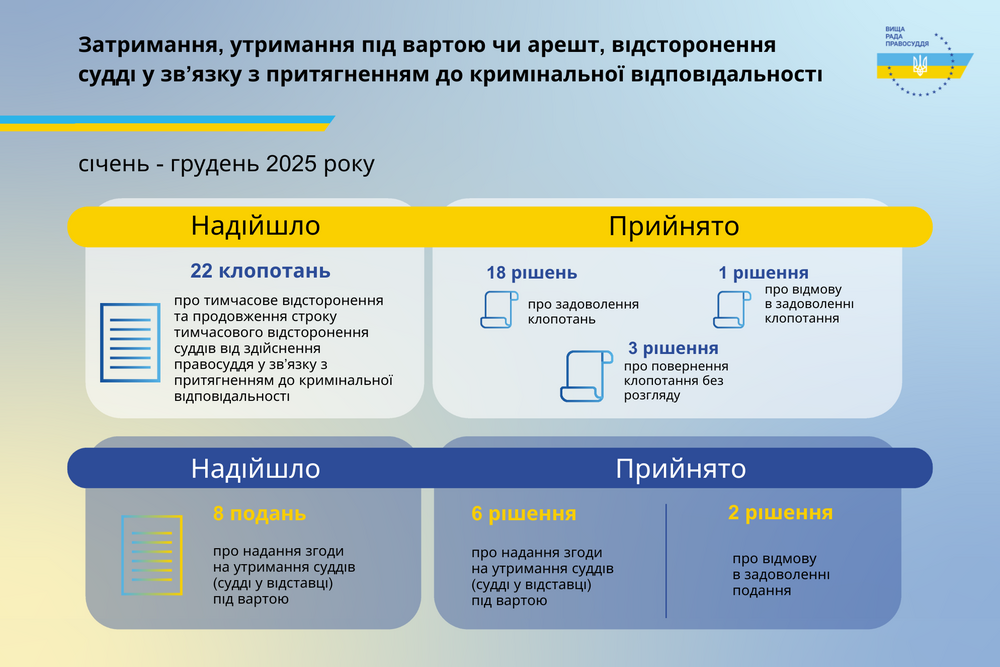 Затримання, утримання під вартою чи арешт, відсторонення судді у зв'язку з притягненням до кримінальної відповідальності

ВИЩА РАДА ПРАВОСУДДЯ

січень - грудень 2025 року

Надійшло

22 клопотань

про тимчасове відсторонення та продовження строку тимчасового відсторонення суддів від здійснення правосуддя у зв'язку з притягненням до кримінальної відповідальності

Прийнято

18 рішень

про задоволення клопотань

1 рішення

про відмову в задоволенні клопотання

3 рішення

про повернення клопотання без розгляду

Надійшло

8 подань

про надання згоди на утримання суддів (судді у відставці) під вартою

Прийнято

6 рішення

про надання згоди на утримання суддів (судді у відставці) під вартою

2 рішення

про відмову в задоволенні подання